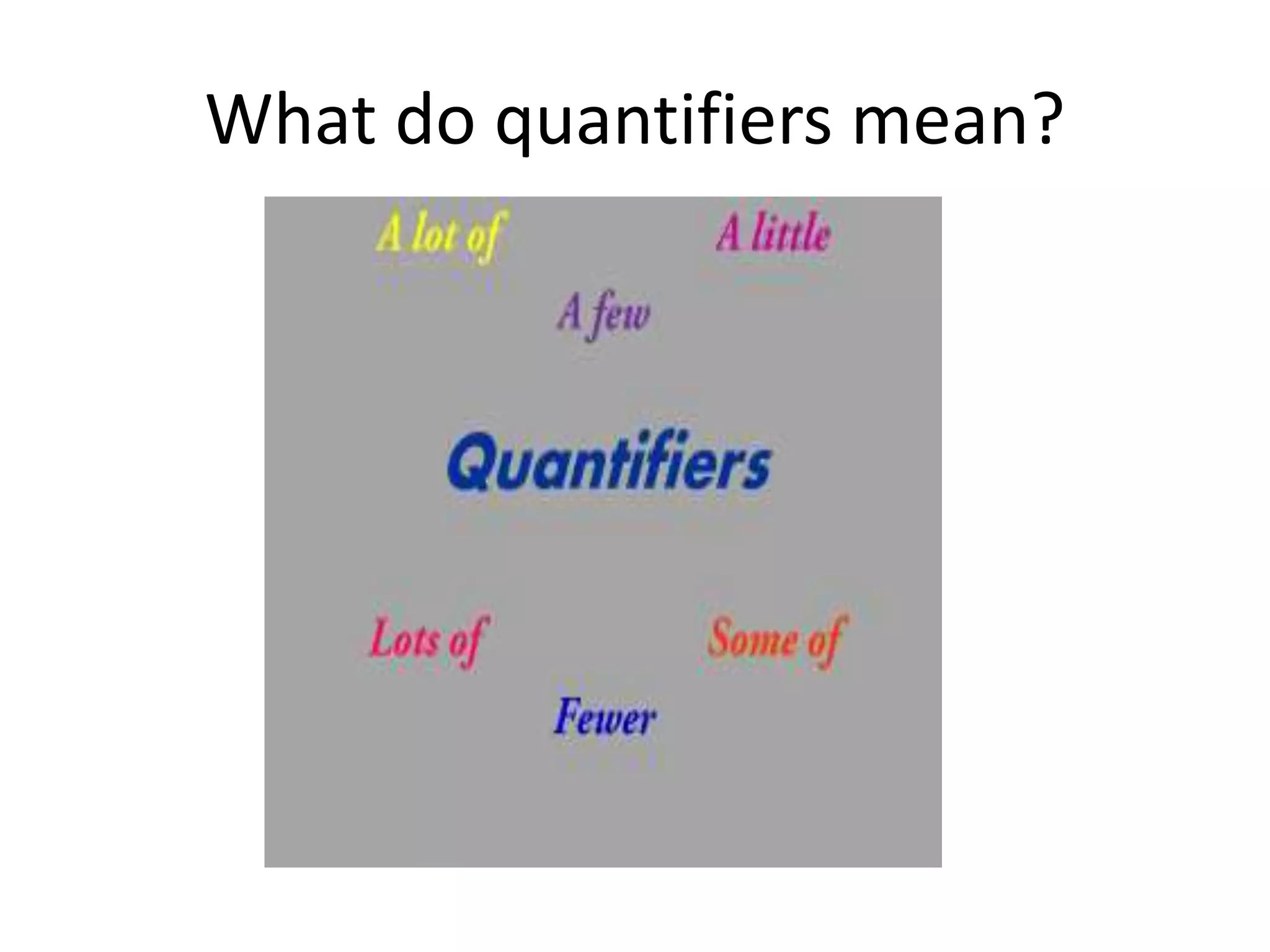 What do quantifiers mean?

A lot of

A little

A few

Quantifiers

Lots of

Some of

Fewer